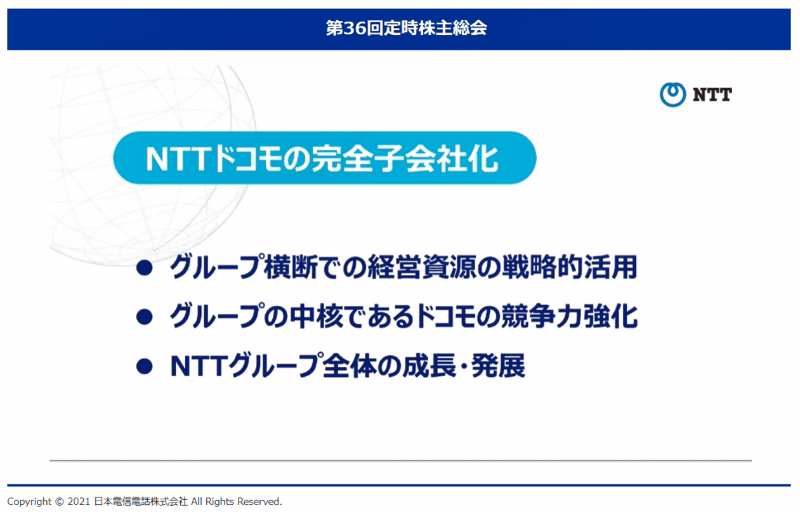 第36回定時株主総会

NTT

NTTドコモの完全子会社化

● グループ横断での経営資源の戦略的活用

● グループの中核であるドコモの競争力強化

● NTTグループ全体の成長・発展

Copyright © 2021 日本電信電話株式会社 All Rights Reserved.